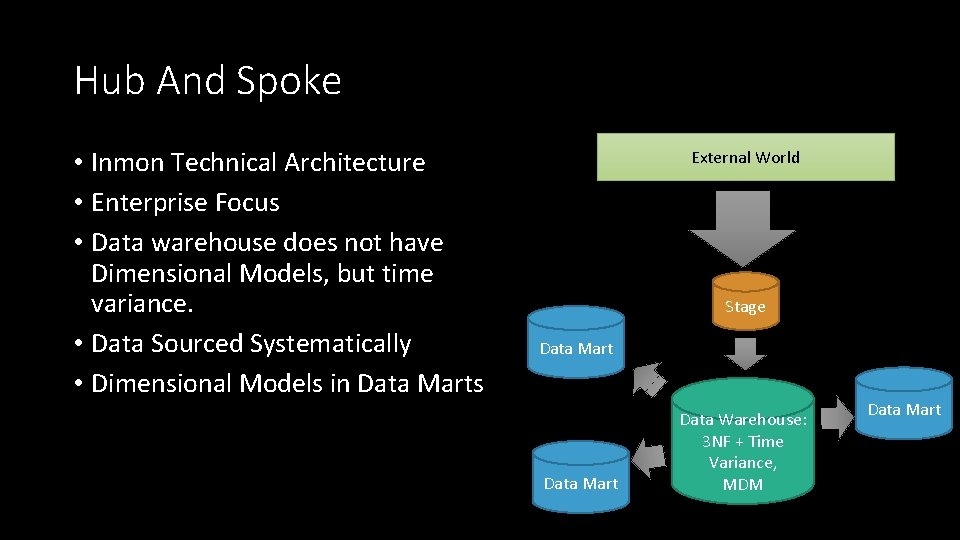 Hub And Spoke

• Inmon Technical Architecture
• Enterprise Focus
• Data warehouse does not have Dimensional Models, but time variance.
• Data Sourced Systematically
• Dimensional Models in Data Marts

External World

Stage

Data Mart

Data Warehouse: 3NF + Time Variance, MDM

Data Mart

Data Mart